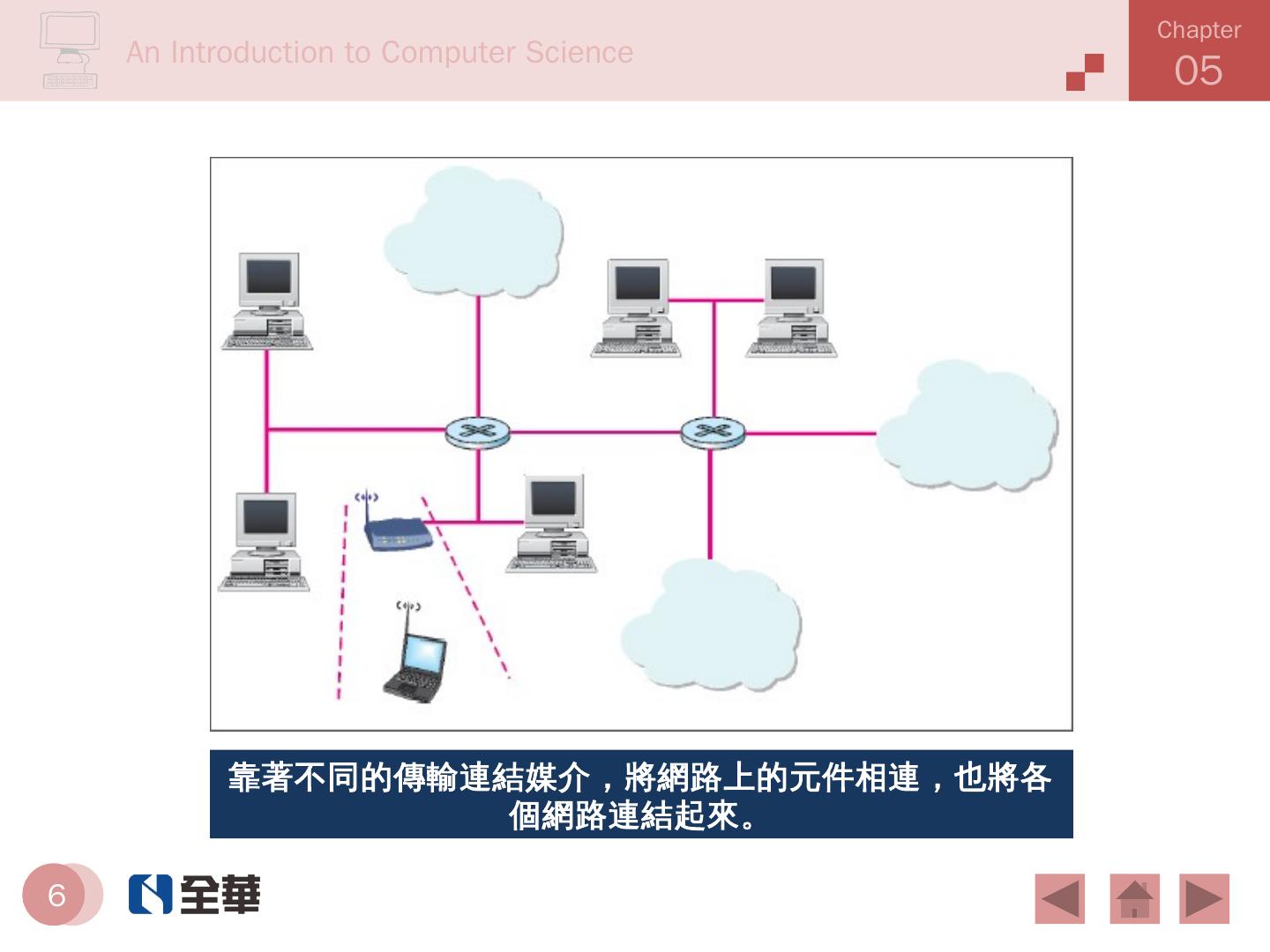 An Introduction to Computer Science

Chapter
05

靠著不同的傳輸連結媒介，將網路上的元件相連，也將各個網路連結起來。

6

全華